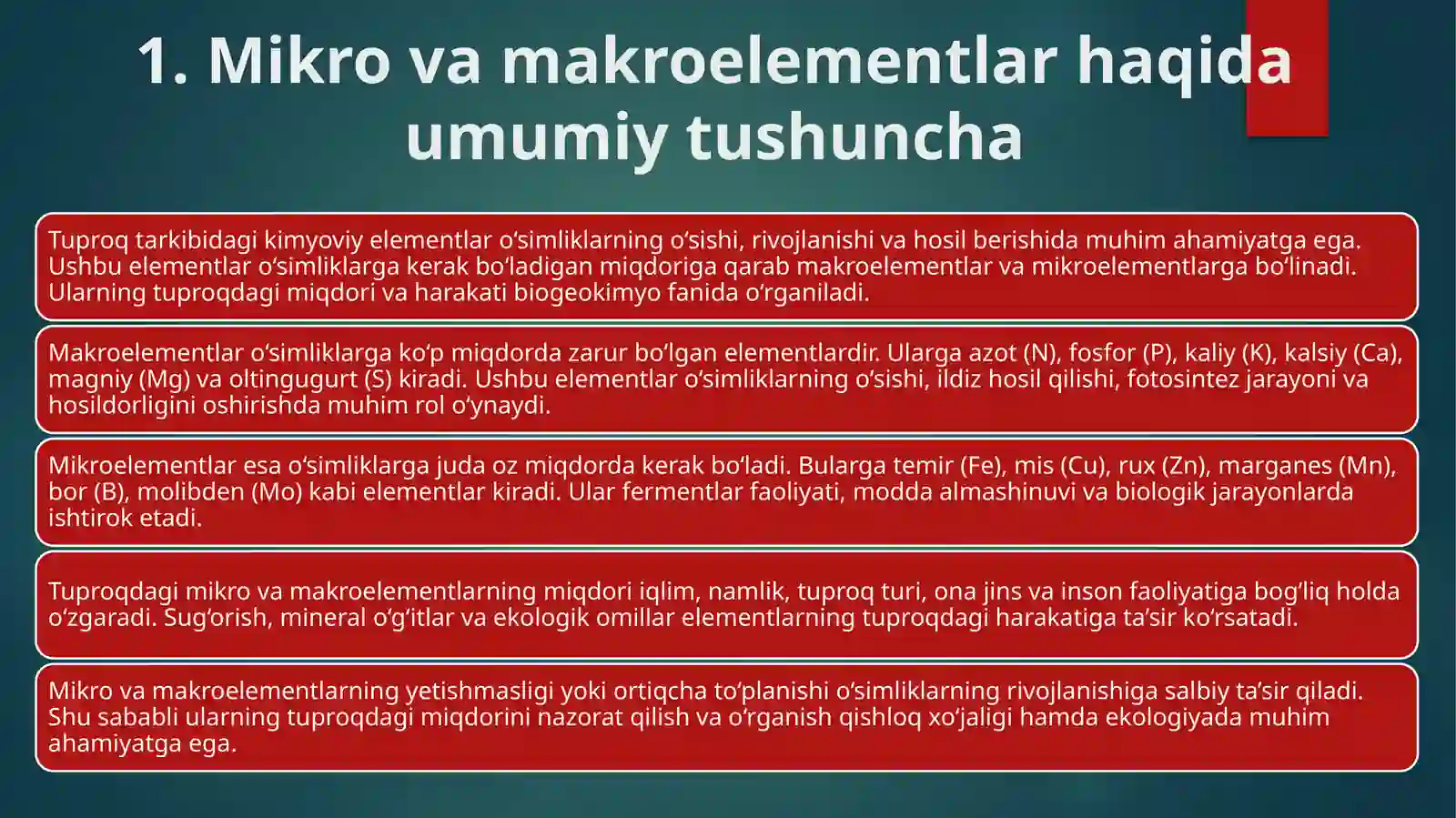 1. Mikro va makroelementlar haqida umumiy tushuncha

Tuproq tarkibidagi kimyoviy elementlar oʻsimliklarning oʻsishi, rivojlanishi va hosil berishida muhim ahamiyatga ega. Ushbu elementlar oʻsimliklarga kerak boʻladigan miqdoriga qarab makroelementlar va mikroelementlarga boʻlinadi. Ularning tuproqdagi miqdori va harakati biogeokimyo fanida oʻrganiladi.

Makroelementlar oʻsimliklarga koʻp miqdorda zarur boʻlgan elementlardir. Ularga azot (N), fosfor (P), kaliy (K), kalsiy (Ca), magniy (Mg) va oltingugurt (S) kiradi. Ushbu elementlar oʻsimliklarning oʻsishi, ildiz hosil qilishi, fotosintez jarayoni va hosildorligini oshirishda muhim rol oʻynaydi.

Mikroelementlar esa oʻsimliklarga juda oz miqdorda kerak boʻladi. Bularga temir (Fe), mis (Cu), rux (Zn), marganes (Mn), bor (B), molibden (Mo) kabi elementlar kiradi. Ular fermentlar faoliyati, modda almashinuvi va biologik jarayonlarda ishtirok etadi.

Tuproqdagi mikro va makroelementlarning miqdori iqlim, namlik, tuproq turi, ona jins va inson faoliyatiga bogʻliq holda oʻzgaradi. Sugʻorish, mineral oʻgʻitlar va ekologik omillar elementlarning tuproqdagi harakatiga taʼsir koʻrsatadi.

Mikro va makroelementlarning yetishmasligi yoki ortiqcha toʻplanishi oʻsimliklarning rivojlanishiga salbiy taʼsir qiladi. Shu sababli ularning tuproqdagi miqdorini nazorat qilish va oʻrganish qishloq xoʻjaligi hamda ekologiyada muhim ahamiyatga ega.